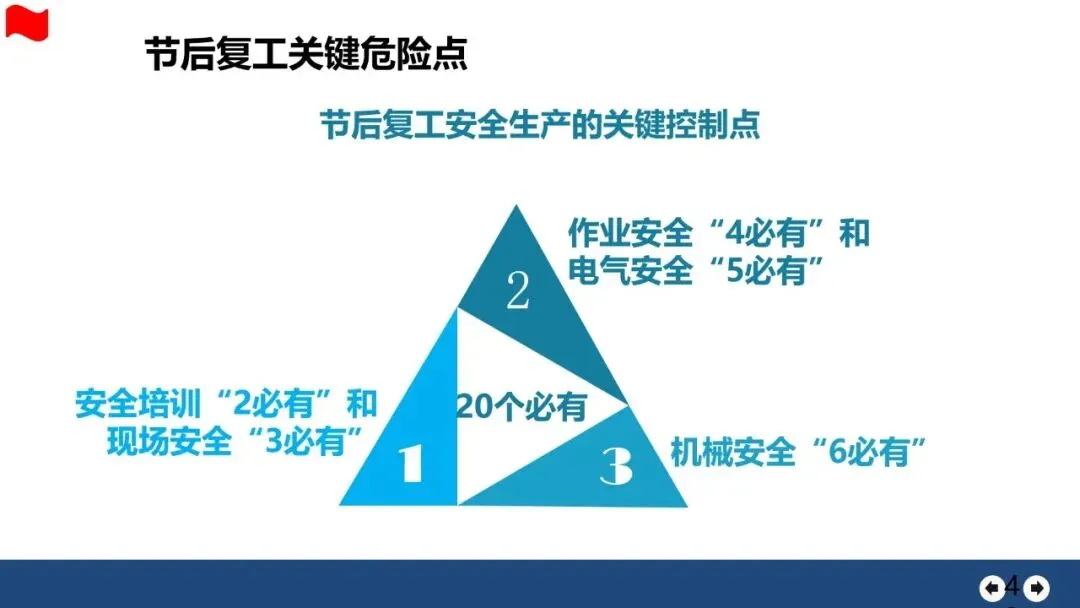 节后复工关键危险点

节后复工安全生产的关键控制点

作业安全“4必有”和电气安全“5必有”

2

安全培训“2必有”和现场安全“3必有”

20个必有

1

3

机械安全“6必有”

4